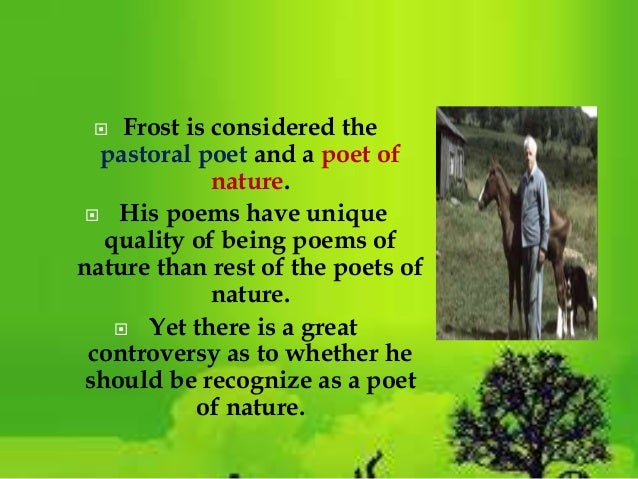 Frost is considered the pastoral poet and a poet of nature.

His poems have unique quality of being poems of nature than rest of the poets of nature.

Yet there is a great controversy as to whether he should be recognize as a poet of nature.